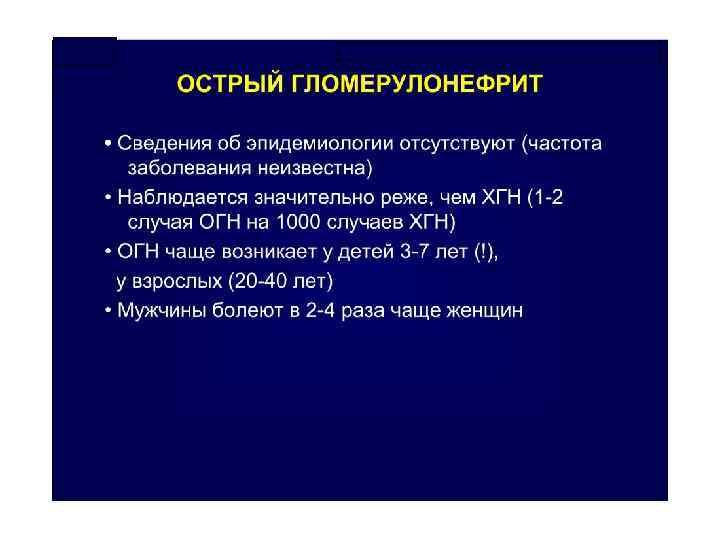 ОСТРЫЙ ГЛОМЕРУЛОНЕФРИТ

• Сведения об эпидемиологии отсутствуют (частота заболевания неизвестна)

• Наблюдается значительно реже, чем ХГН (1-2 случая ОГН на 1000 случаев ХГН)

• ОГН чаще возникает у детей 3-7 лет (!), у взрослых (20-40 лет)

• Мужчины болеют в 2-4 раза чаще женщин